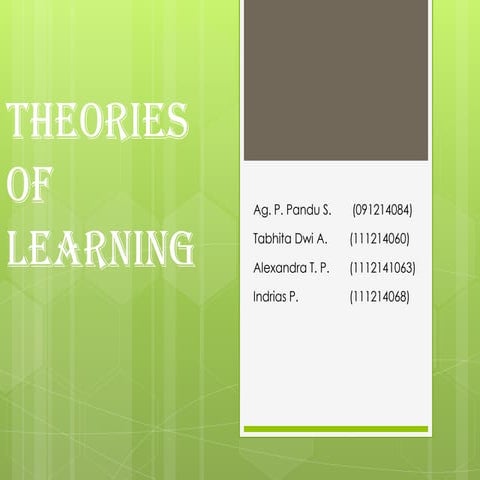 THEORIES OF LEARNING

Ag. P. Pandu S. (091214084)
Tabhita Dwi A. (111214060)
Alexandra T. P. (1112141063)
Indrias P. (111214068)